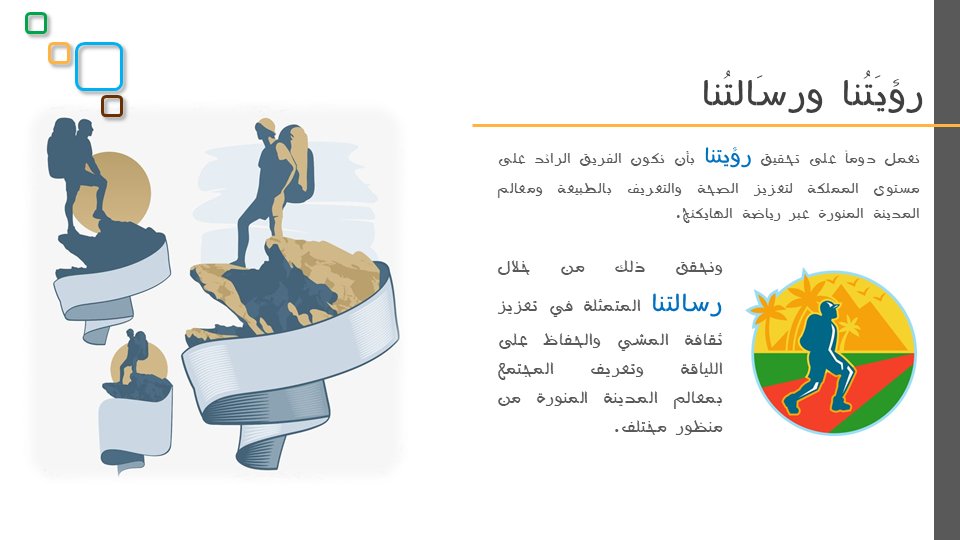 رؤَيتُنا ورسَالتُنا

نعمل دوماً على تحقيق رؤيتنا بأن نكون الفريق الرائد على مستوى المملكة لتعزيز الصحة والتعريف بالطبيعة ومعالم المدينة المنورة عبر رياضة الهايكنج.

ونحقق ذلك من خلال رسالتنا المتمثلة في تعزيز ثقافة المشي والحفاظ على اللياقة وتعريف المجتمع بمعالم المدينة المنورة من منظور مختلف.